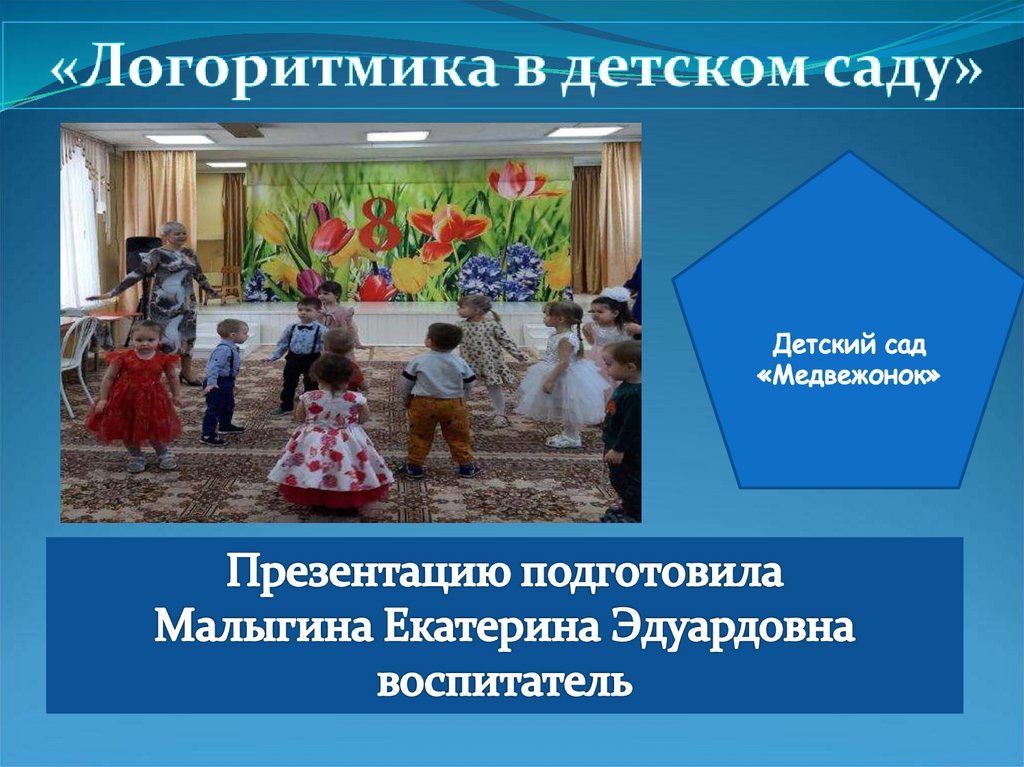 «Логоритмика в детском саду»

8

Детский сад «Медвежонок»

Презентацию подготовила
Малыгина Екатерина Эдуардовна
воспитатель